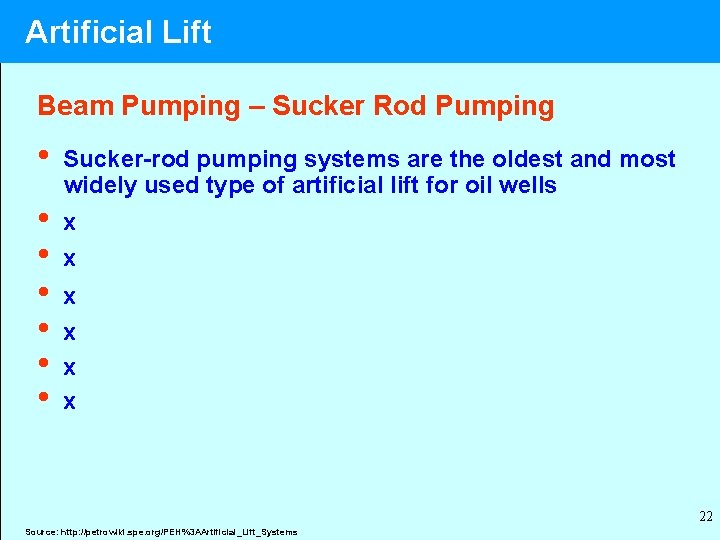 Artificial Lift

Beam Pumping – Sucker Rod Pumping

• Sucker-rod pumping systems are the oldest and most widely used type of artificial lift for oil wells
• x
• x
• x
• x
• x
• x

22

Source: http://petrowiki.spe.org/PEH%3AArtificial_Lift_Systems